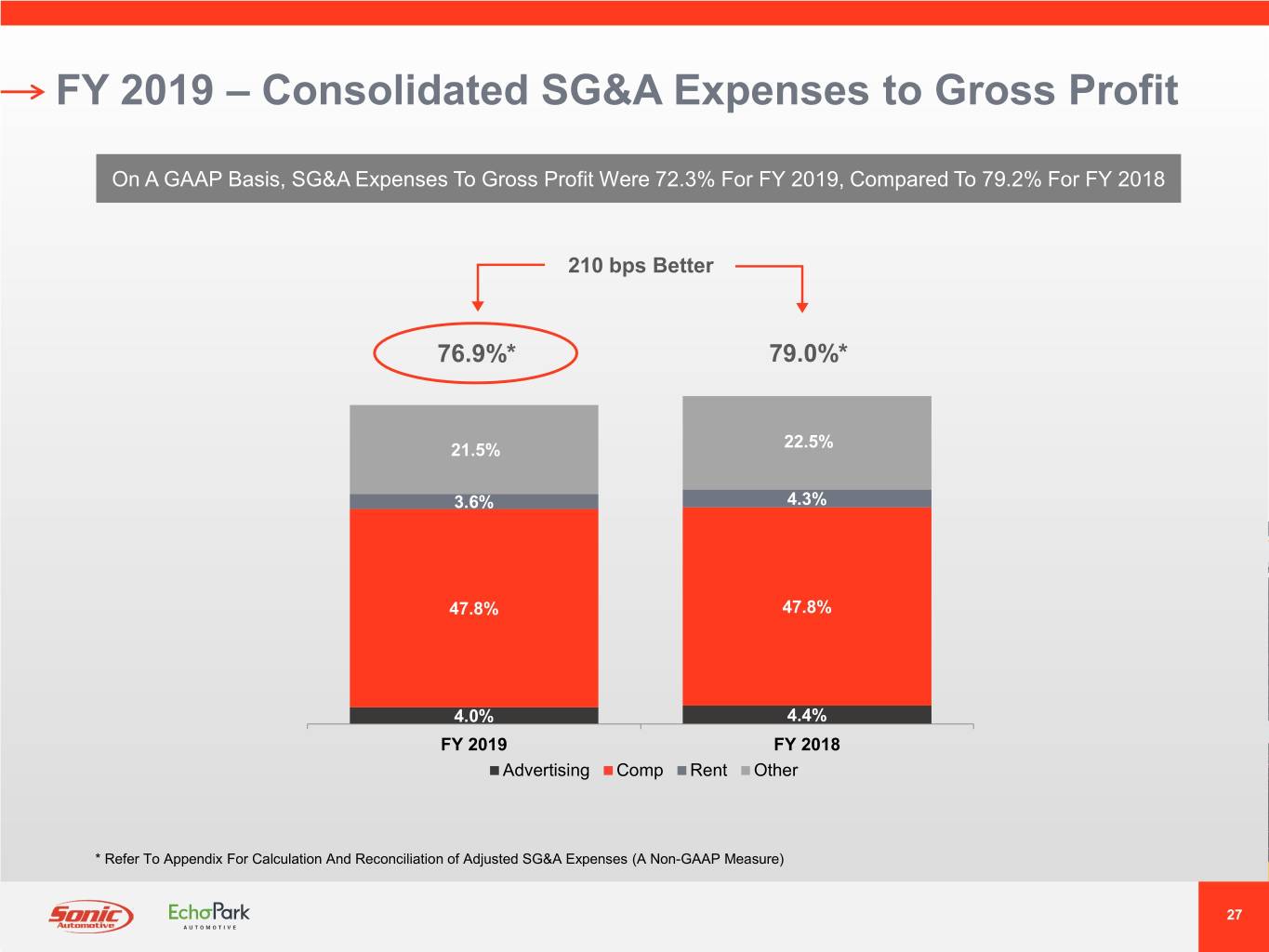 FY 2019 – Consolidated SG&A Expenses to Gross Profit

On A GAAP Basis, SG&A Expenses To Gross Profit Were 72.3% For FY 2019, Compared To 79.2% For FY 2018

210 bps Better

76.9%*

79.0%*

21.5%

3.6%

47.8%

4.0%

22.5%

4.3%

47.8%

4.4%

FY 2019

FY 2018

Advertising Comp Rent Other

* Refer To Appendix For Calculation And Reconciliation of Adjusted SG&A Expenses (A Non-GAAP Measure)

Sonic Automotive

EchoPark AUTOMOTIVE

27